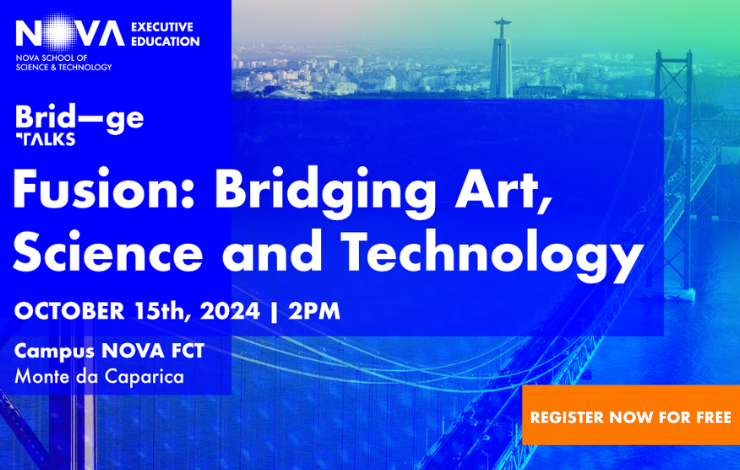 NOVA EXECUTIVE EDUCATION
NOVA SCHOOL OF SCIENCE & TECHNOLOGY

Brid—ge TALKS

Fusion: Bridging Art, Science and Technology

OCTOBER 15th, 2024 | 2PM

Campus NOVA FCT
Monte da Caparica

REGISTER NOW FOR FREE